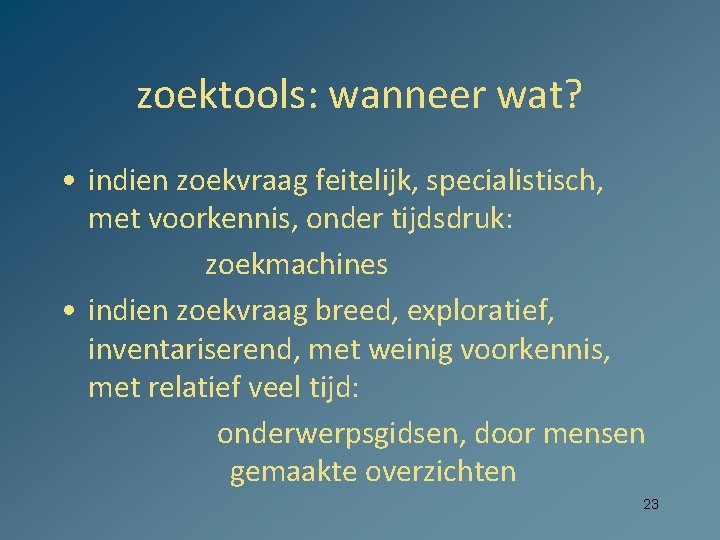 zoektools: wanneer wat?

• indien zoekvraag feitelijk, specialistisch, met voorkennis, onder tijdsdruk:

zoekmachines

• indien zoekvraag breed, exploratief, inventariserend, met weinig voorkennis, met relatief veel tijd:

onderwerpsgidsen, door mensen gemaakte overzichten

23